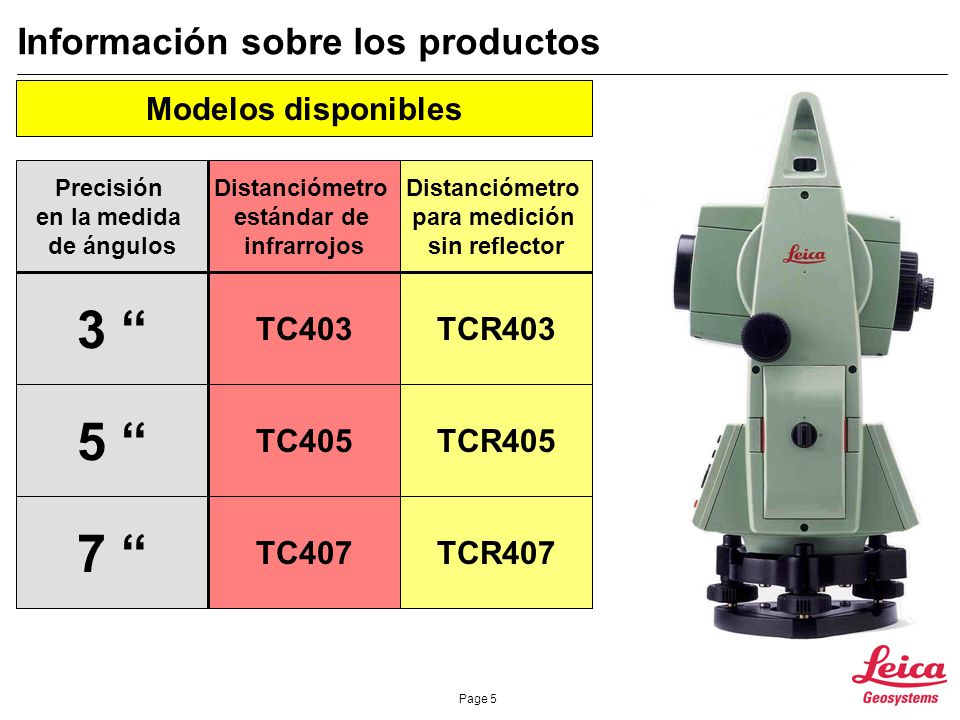 Información sobre los productos

Modelos disponibles

| Precisión en la medida de ángulos | Distanciómetro estándar de infrarrojos | Distanciómetro para medición sin reflector |
|---|---|---|
| 3 “ | TC403 | TCR403 |
| 5 “ | TC405 | TCR405 |
| 7 “ | TC407 | TCR407 |

Leica

Page 5

Leica Geosystems